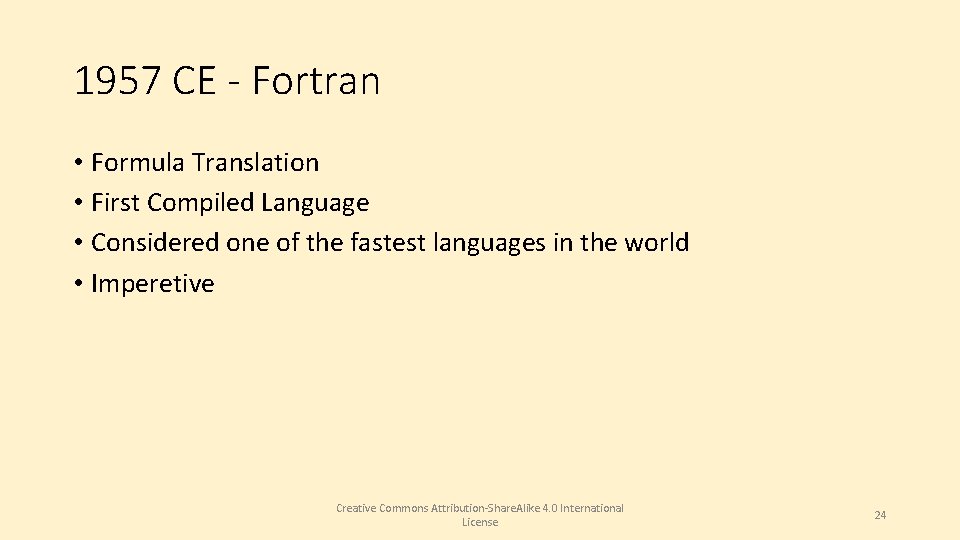 1957 CE - Fortran

• Formula Translation
• First Compiled Language
• Considered one of the fastest languages in the world
• Imperetive

Creative Commons Attribution-ShareAlike 4.0 International License

24